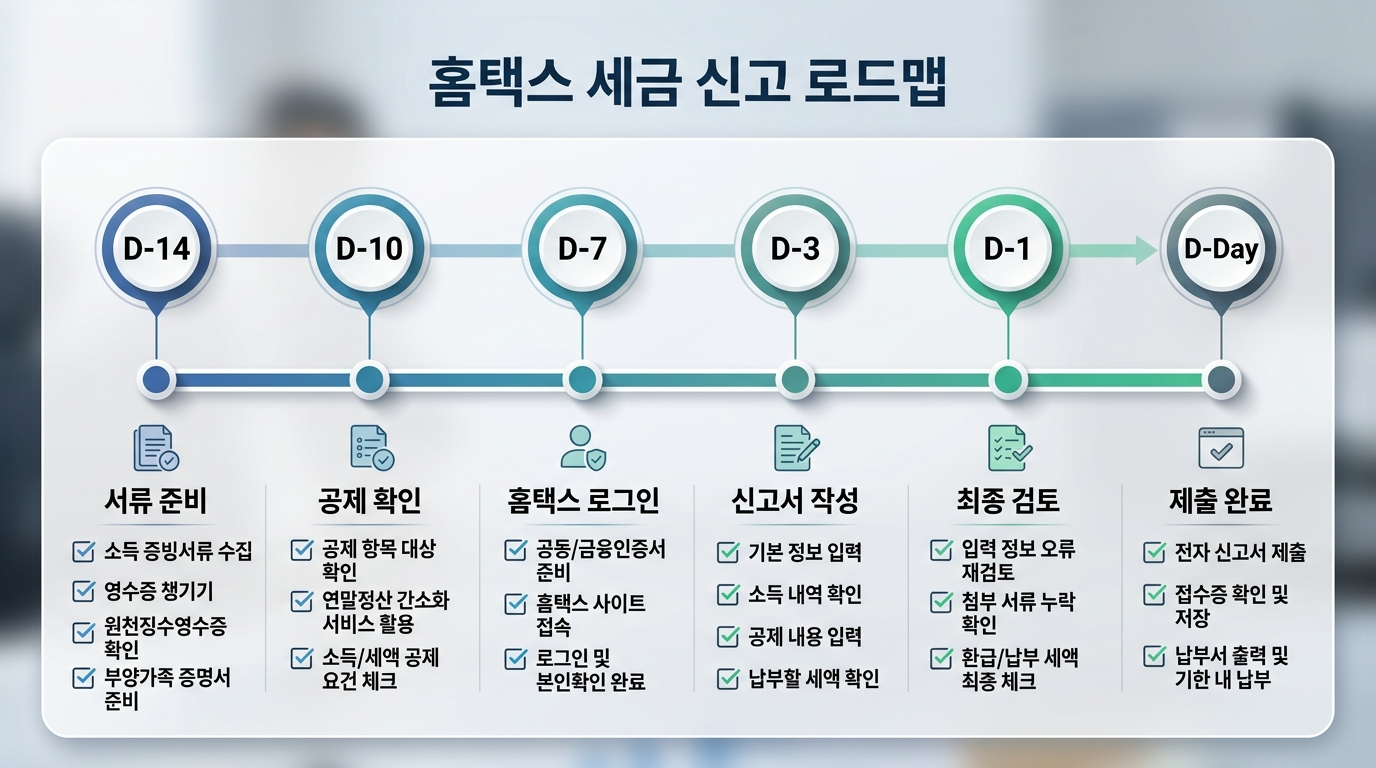 홈택스 세금 신고 로드맵

D-14
D-10
D-7
D-3
D-1
D-Day

서류 준비
소득 증빙서류 수집
영수증 챙기기
원천징수영수증 확인
부양가족 증명서 준비

공제 확인
공제 항목 대상 확인
연말정산 간소화 서비스 활용
소득/세액 공제 요건 체크

홈택스 로그인
공동/금융인증서 준비
홈택스 사이트 접속
로그인 및 본인확인 완료

신고서 작성
기본 정보 입력
소득 내역 확인
공제 내용 입력
납부할 세액 확인

최종 검토
입력 정보 오류 재검토
첨부 서류 누락 확인
환급/납부 세액 최종 체크

제출 완료
전자 신고서 제출
접수증 확인 및 저장
납부서 출력 및 기한 내 납부